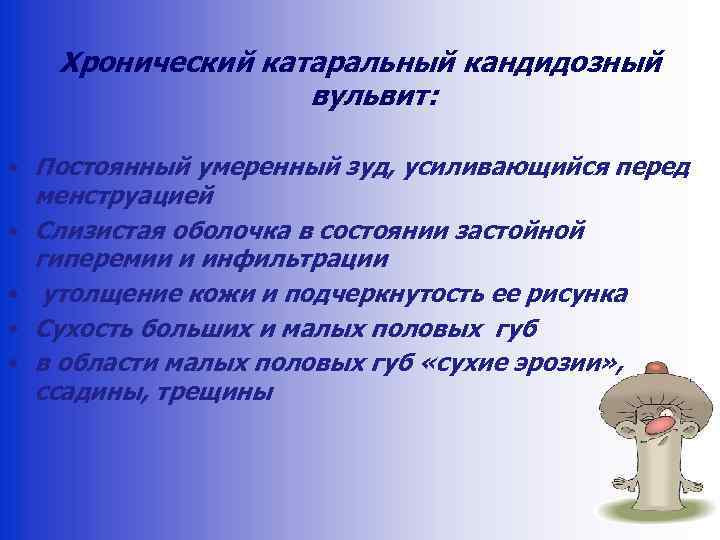 Хронический катаральный кандидозный вульвит:

• Постоянный умеренный зуд, усиливающийся перед менструацией
• Слизистая оболочка в состоянии застойной гиперемии и инфильтрации
• утолщение кожи и подчеркнутость ее рисунка
• Сухость больших и малых половых губ
• в области малых половых губ «сухие эрозии», ссадины, трещины